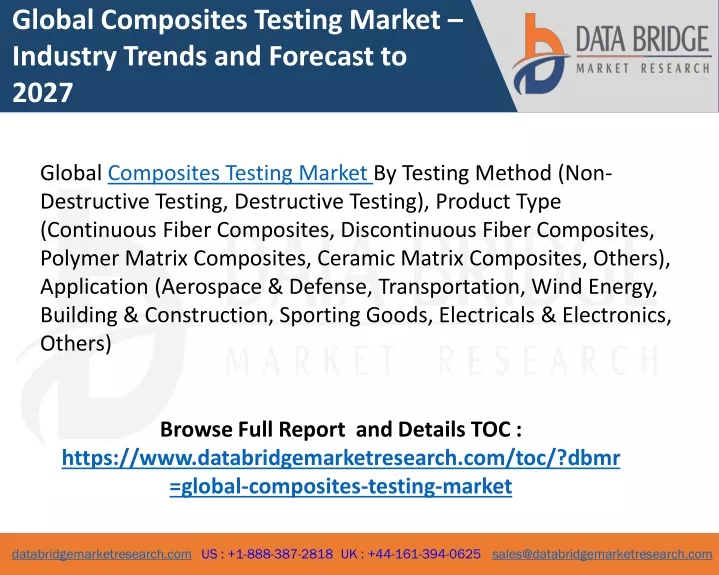 Global Composites Testing Market – Industry Trends and Forecast to 2027

DATA BRIDGE
MARKET RESEARCH

Global Composites Testing Market By Testing Method (Non-Destructive Testing, Destructive Testing), Product Type (Continuous Fiber Composites, Discontinuous Fiber Composites, Polymer Matrix Composites, Ceramic Matrix Composites, Others), Application (Aerospace & Defense, Transportation, Wind Energy, Building & Construction, Sporting Goods, Electricals & Electronics, Others)

DATA BRIDGE
MARKET RESEARCH

Browse Full Report and Details TOC :
https://www.databridgemarketresearch.com/toc/?dbmr=global-composites-testing-market

databridgemarketresearch.com US : +1-888-387-2818 UK : +44-161-394-0625 sales@databridgemarketresearch.com